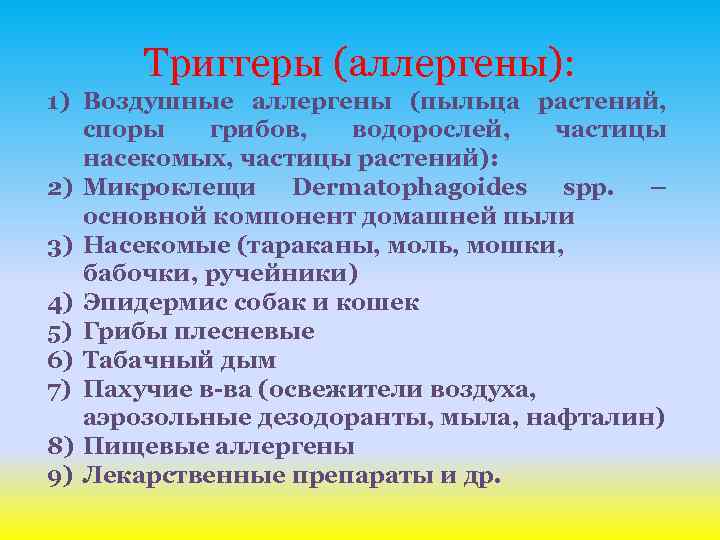 Триггеры (аллергены):

1) Воздушные аллергены (пыльца растений, споры грибов, водорослей, частицы насекомых, частицы растений):
2) Микроклещи Dermatophagoides spp. – основной компонент домашней пыли
3) Насекомые (тараканы, моль, мошки, бабочки, ручейники)
4) Эпидермис собак и кошек
5) Грибы плесневые
6) Табачный дым
7) Пахучие в-ва (освежители воздуха, аэрозольные дезодоранты, мыла, нафталин)
8) Пищевые аллергены
9) Лекарственные препараты и др.